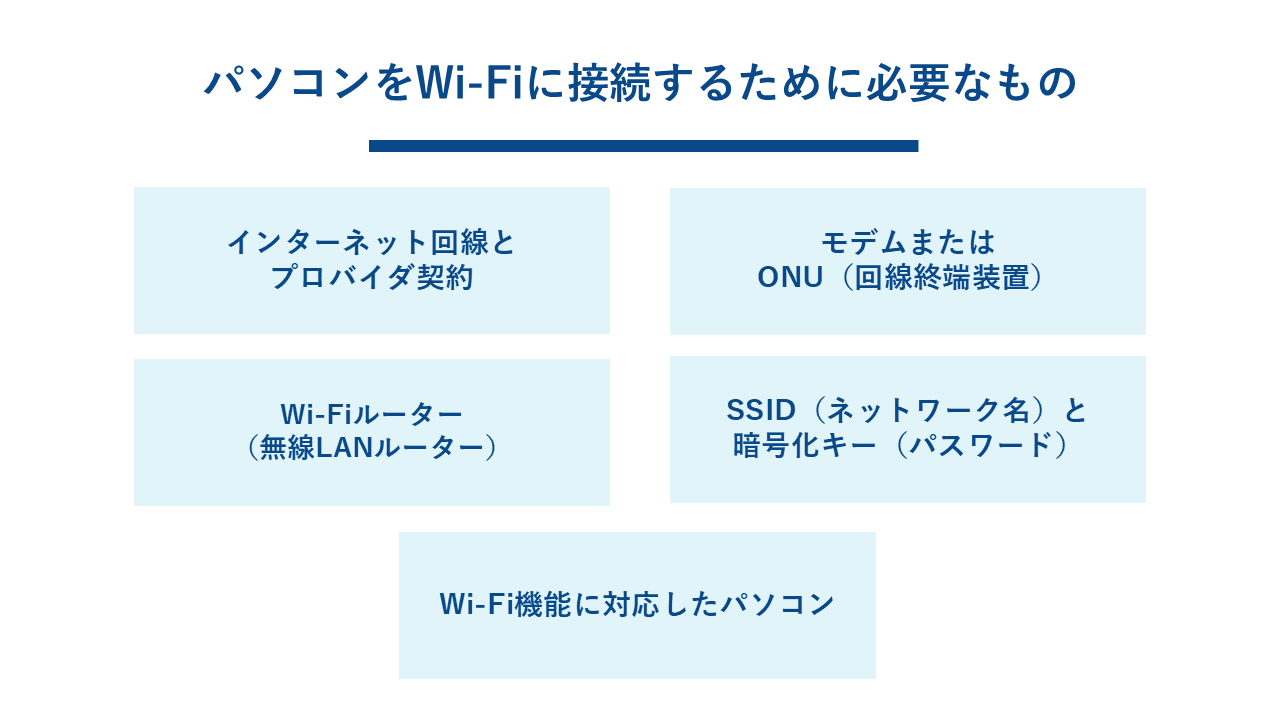 パソコンをWi-Fiに接続するために必要なもの

インターネット回線と
プロバイダ契約

モデムまたは
ONU（回線終端装置）

Wi-Fiルーター
（無線LANルーター）

SSID（ネットワーク名）と
暗号化キー（パスワード）

Wi-Fi機能に対応したパソコン